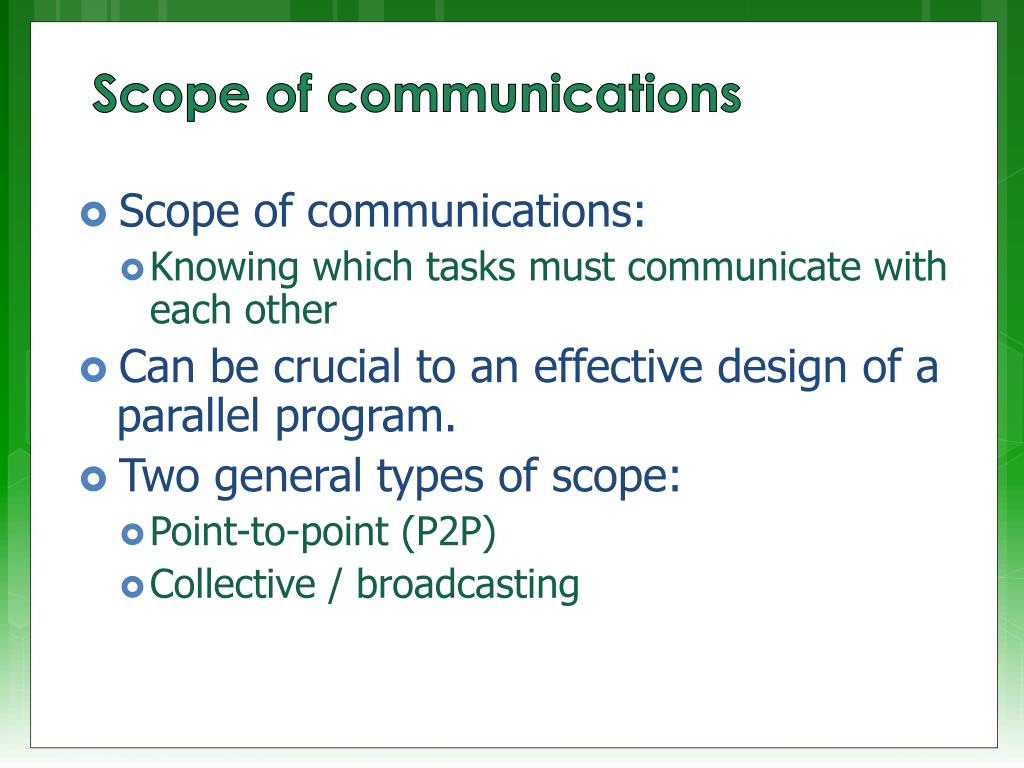 Scope of communications

Scope of communications:

Knowing which tasks must communicate with each other

Can be crucial to an effective design of a parallel program.

Two general types of scope:

Point-to-point (P2P)

Collective / broadcasting